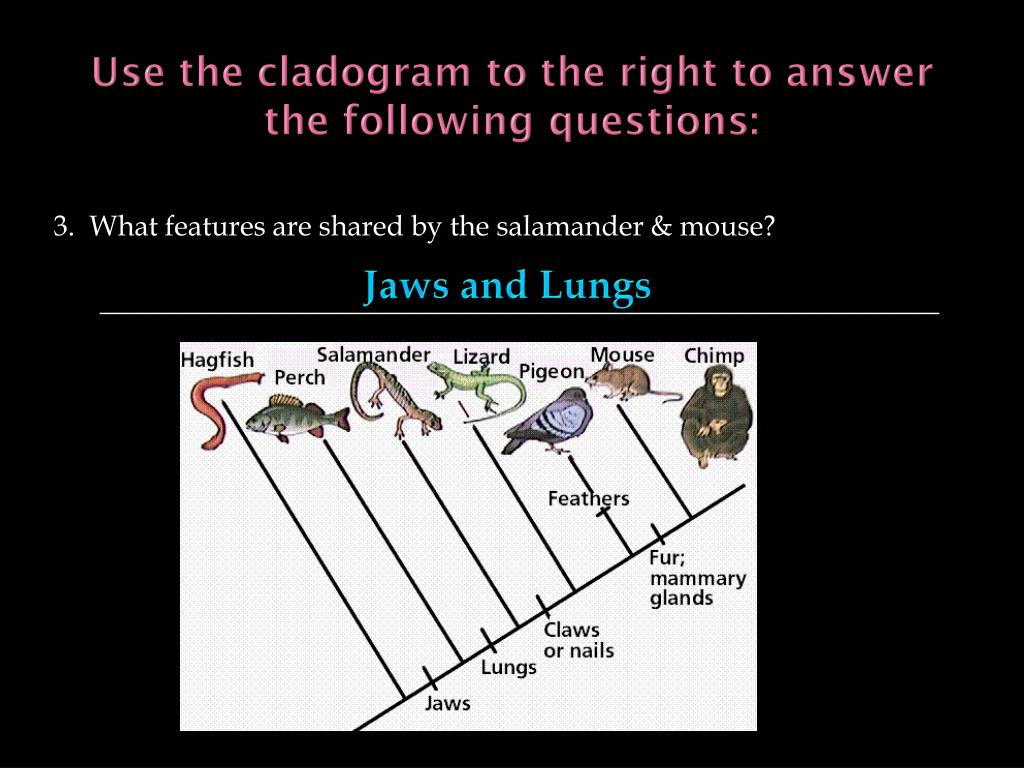 Use the cladogram to the right to answer the following questions:

3. What features are shared by the salamander & mouse?

Jaws and Lungs

Hagfish
Perch
Salamander
Lizard
Pigeon
Mouse
Chimp
Feathers
Fur; mammary glands
Claws or nails
Lungs
Jaws